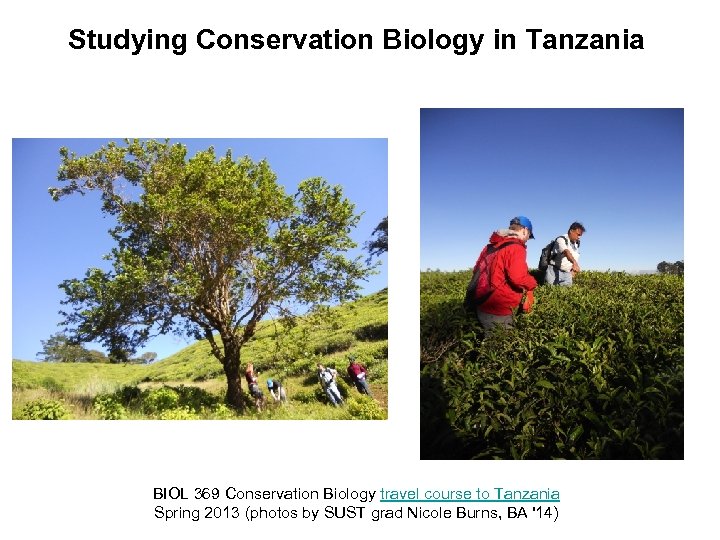 Studying Conservation Biology in Tanzania

BIOL 369 Conservation Biology travel course to Tanzania
Spring 2013 (photos by SUST grad Nicole Burns, BA '14)